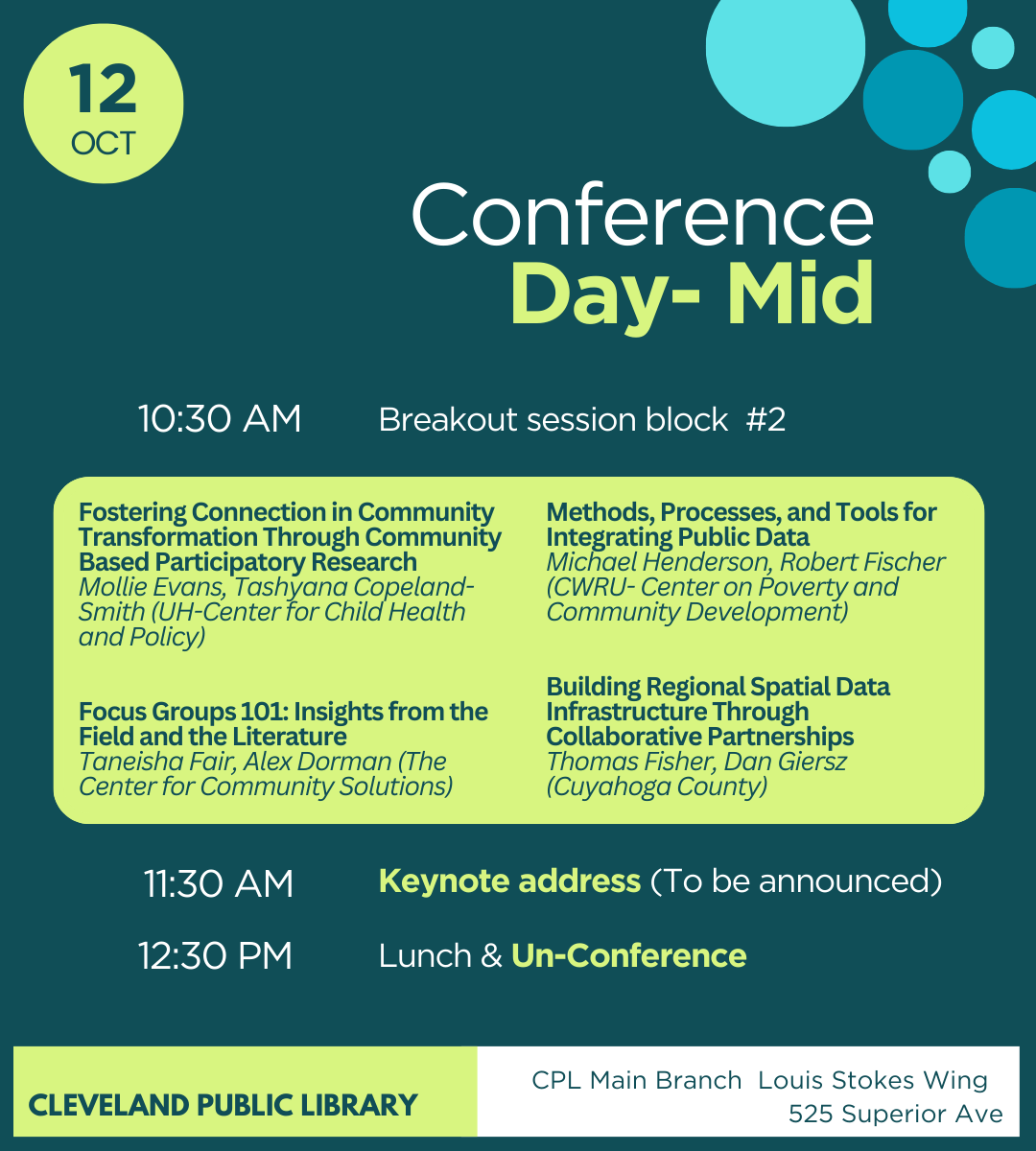 12
OCT

Conference
Day- Mid

10:30 AM Breakout session block #2

Fostering Connection in Community Transformation Through Community Based Participatory Research
Mollie Evans, Tashyana Copeland-Smith (UH-Center for Child Health and Policy)

Focus Groups 101: Insights from the Field and the Literature
Taneisha Fair, Alex Dorman (The Center for Community Solutions)

Methods, Processes, and Tools for Integrating Public Data
Michael Henderson, Robert Fischer (CWRU- Center on Poverty and Community Development)

Building Regional Spatial Data Infrastructure Through Collaborative Partnerships
Thomas Fisher, Dan Giersz (Cuyahoga County)

11:30 AM Keynote address (To be announced)

12:30 PM Lunch & Un-Conference

CLEVELAND PUBLIC LIBRARY

CPL Main Branch Louis Stokes Wing
525 Superior Ave